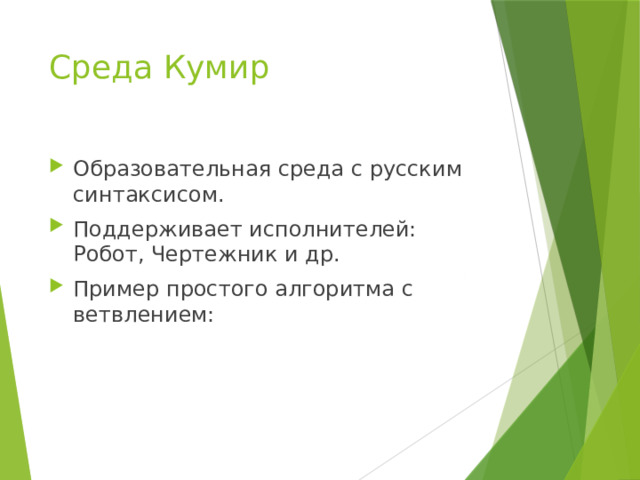 Среда Кумир

Образовательная среда с русским синтаксисом.

Поддерживает исполнителей: Робот, Чертежник и др.

Пример простого алгоритма с ветвлением: